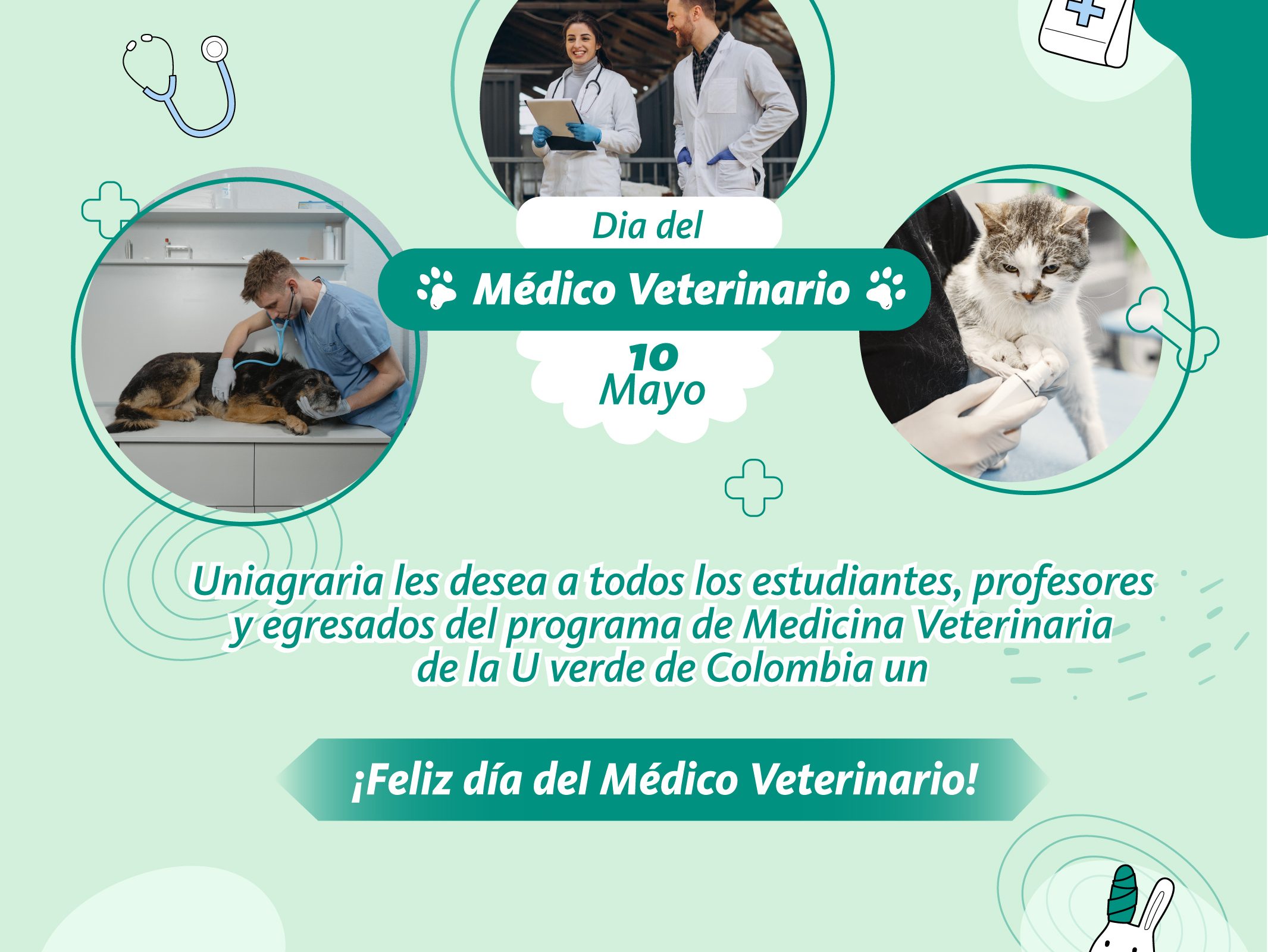 Dia del
Médico Veterinario
10
Mayo

Uniagraria les desea a todos los estudiantes, profesores y egresados del programa de Medicina Veterinaria de la U verde de Colombia un

¡Feliz día del Médico Veterinario!